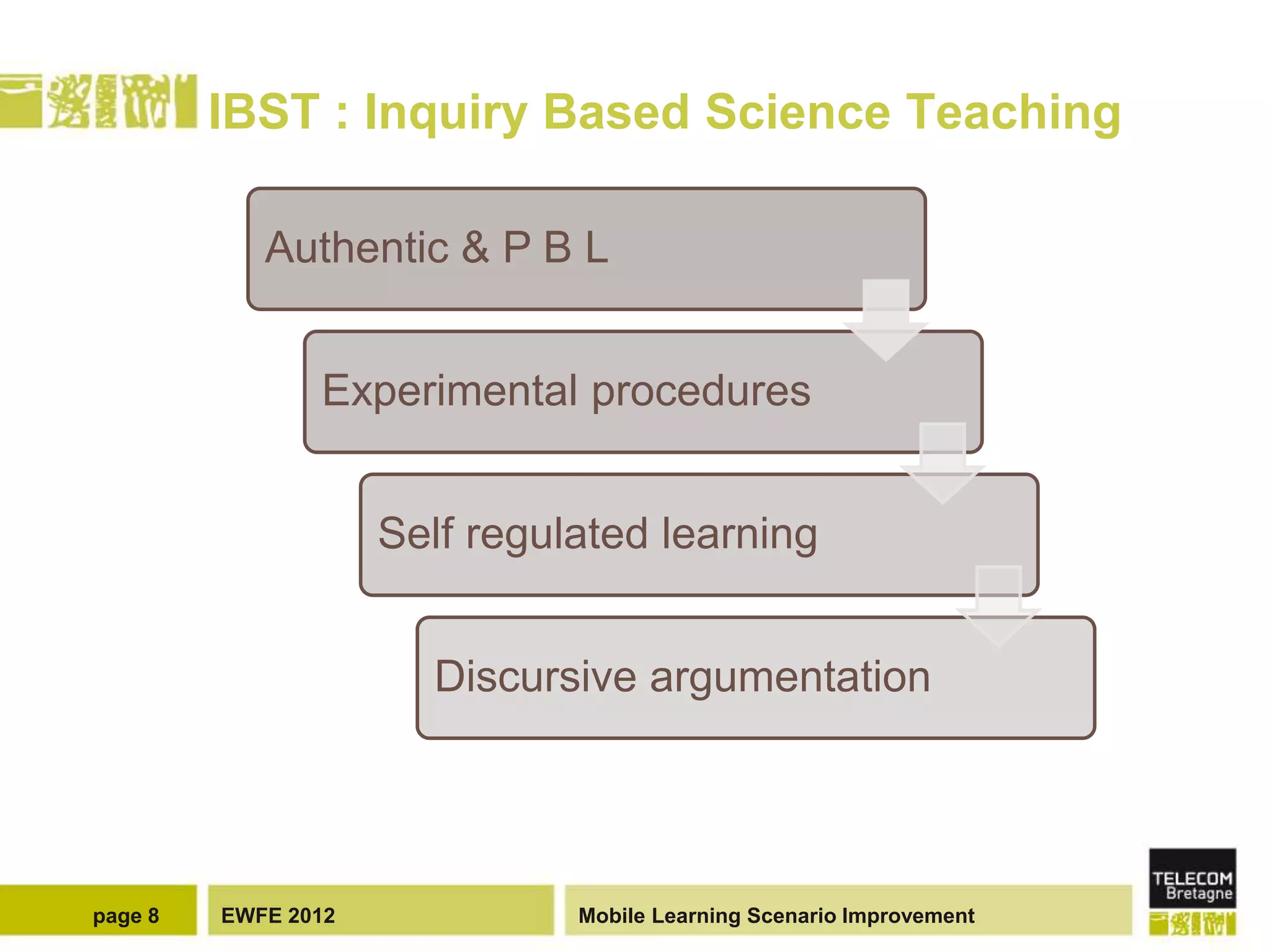 IBST : Inquiry Based Science Teaching

Authentic & P B L

Experimental procedures

Self regulated learning

Discursive argumentation

page 8

EWFE 2012

Mobile Learning Scenario Improvement

TELECOM Bretagne